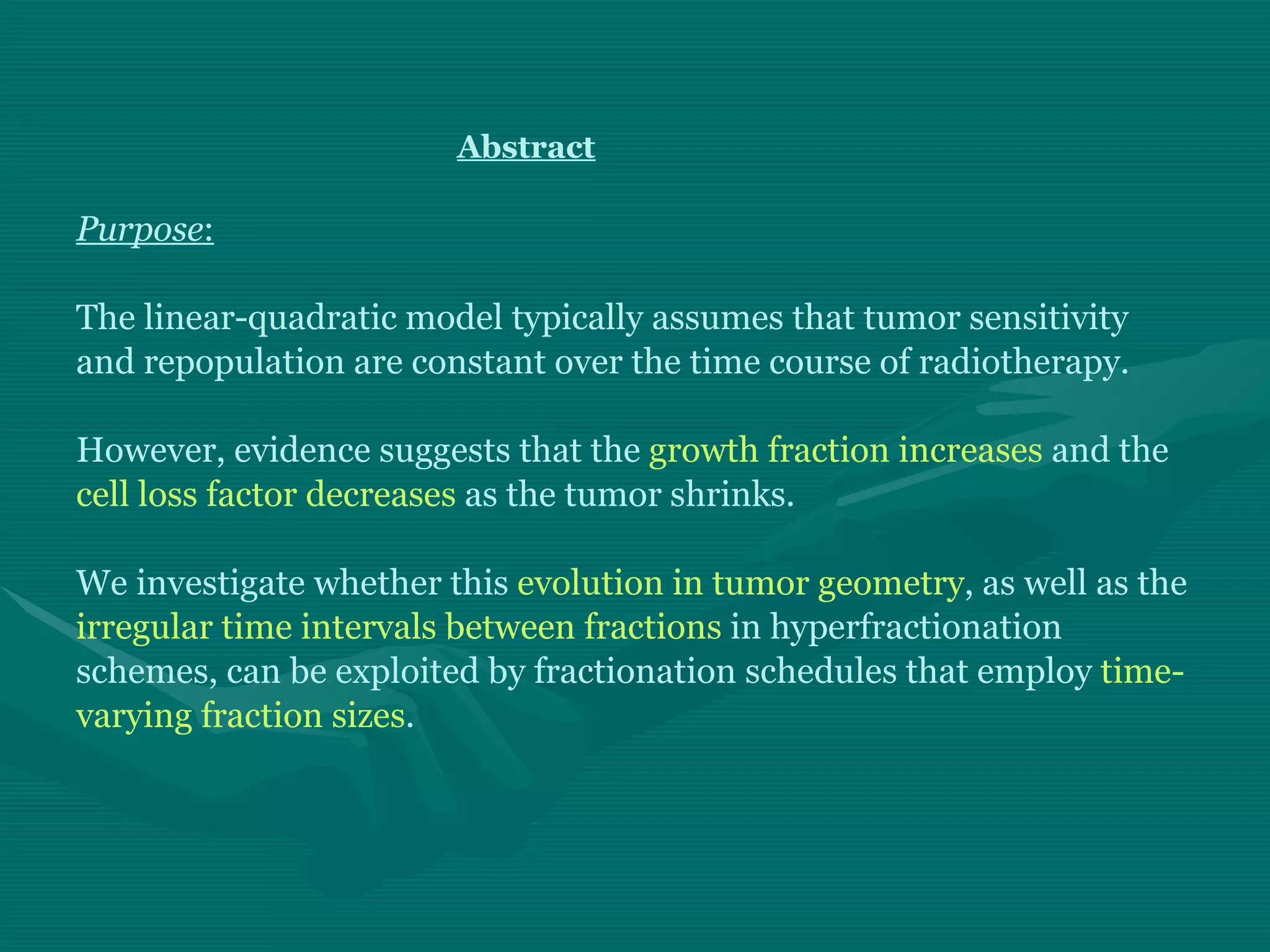 Abstract

Purpose:

The linear-quadratic model typically assumes that tumor sensitivity and repopulation are constant over the time course of radiotherapy.

However, evidence suggests that the growth fraction increases and the cell loss factor decreases as the tumor shrinks.

We investigate whether this evolution in tumor geometry, as well as the irregular time intervals between fractions in hyperfractionation schemes, can be exploited by fractionation schedules that employ time-varying fraction sizes.